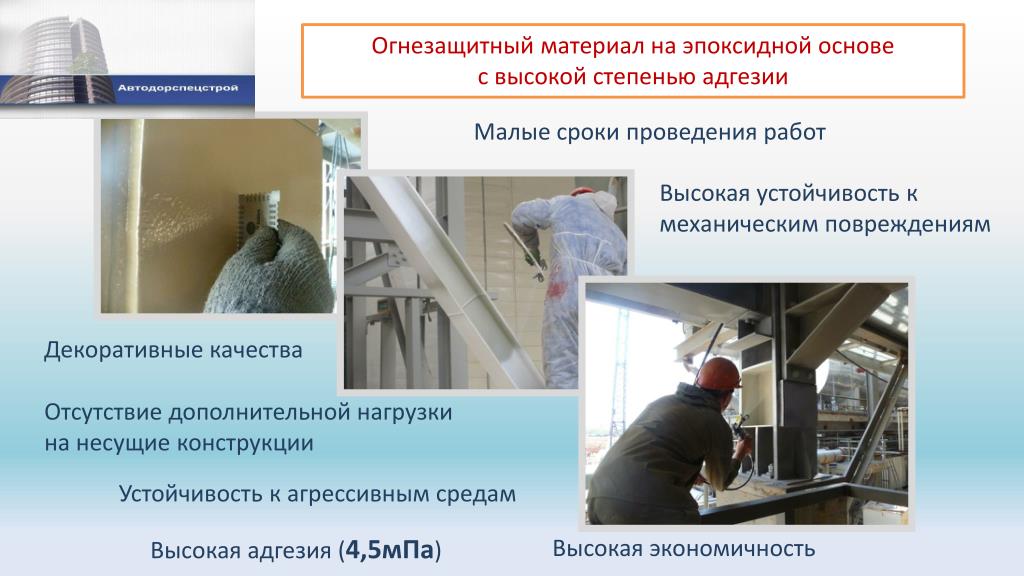 Автодорспецстрой

Огнезащитный материал на эпоксидной основе с высокой степенью адгезии

Малые сроки проведения работ

Высокая устойчивость к механическим повреждениям

Декоративные качества

Отсутствие дополнительной нагрузки на несущие конструкции

Устойчивость к агрессивным средам

Высокая адгезия (4,5мПа)

Высокая экономичность